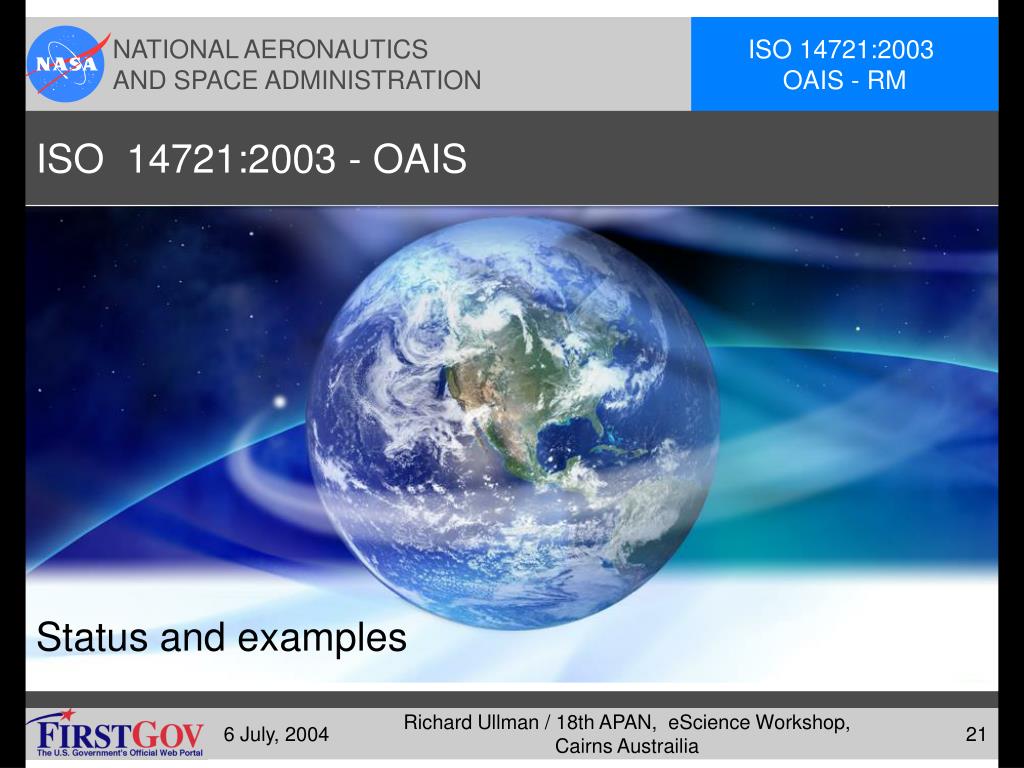 NASA

NATIONAL AERONAUTICS
AND SPACE ADMINISTRATION

ISO 14721:2003
OAIS - RM

ISO 14721:2003 - OAIS

Status and examples

FIRSTGOV
The U.S. Government's Official Web Portal

6 July, 2004

Richard Ullman / 18th APAN, eScience Workshop,
Cairns Austrailia

21